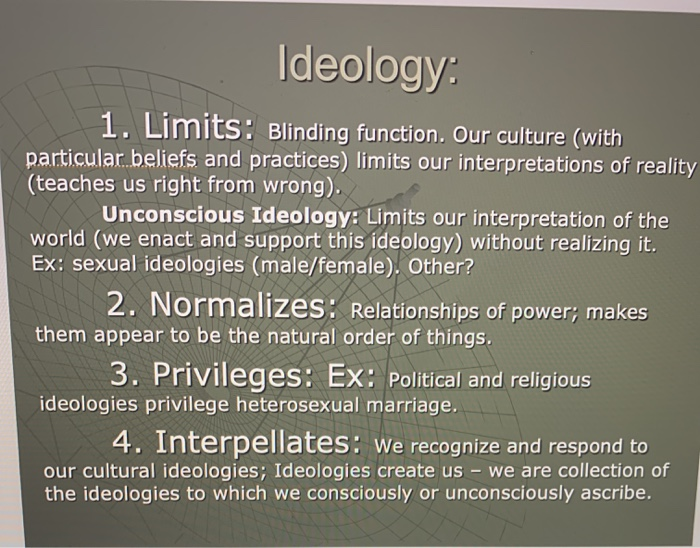 Ideology:

1. Limits: Blinding function. Our culture (with particular beliefs and practices) limits our interpretations of reality (teaches us right from wrong).

Unconscious Ideology: Limits our interpretation of the world (we enact and support this ideology) without realizing it. Ex: sexual ideologies (male/female). Other?

2. Normalizes: Relationships of power; makes them appear to be the natural order of things.

3. Privileges: Ex: Political and religious ideologies privilege heterosexual marriage.

4. Interpellates: We recognize and respond to our cultural ideologies; Ideologies create us – we are collection of the ideologies to which we consciously or unconsciously ascribe.